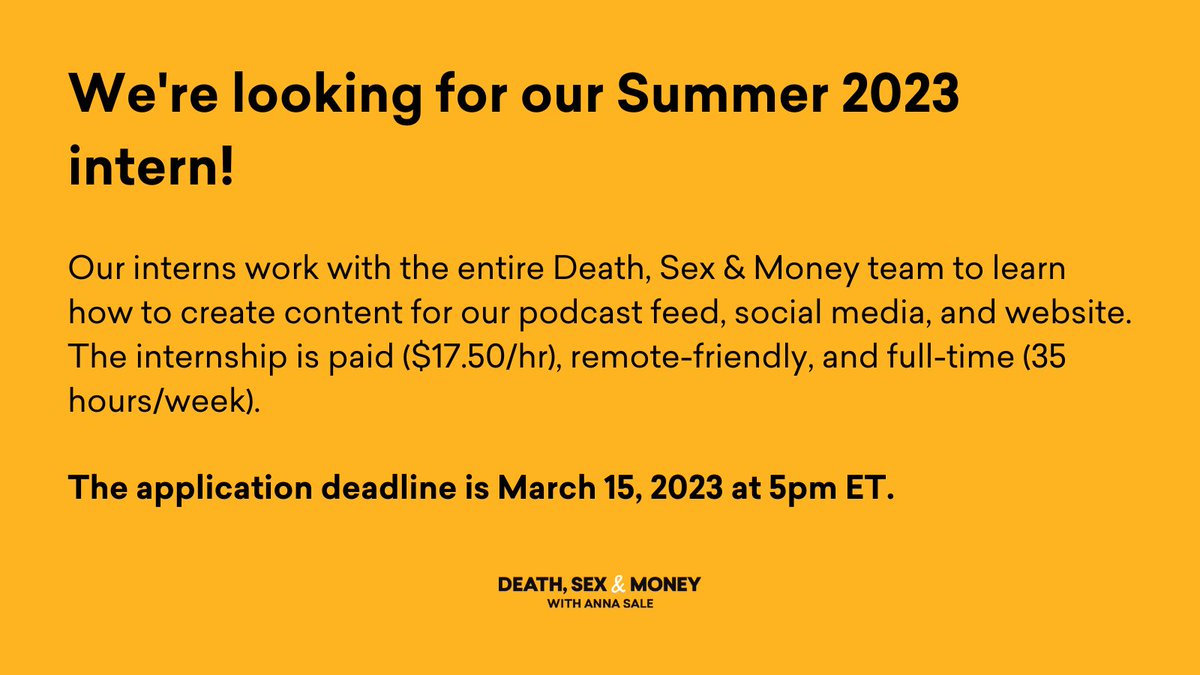 We're looking for our Summer 2023 intern!

Our interns work with the entire Death, Sex & Money team to learn how to create content for our podcast feed, social media, and website. The internship is paid (\$17.50/hr), remote-friendly, and full-time (35 hours/week).

The application deadline is March 15, 2023 at 5pm ET.

DEATH, SEX & MONEY
WITH ANNA SALE